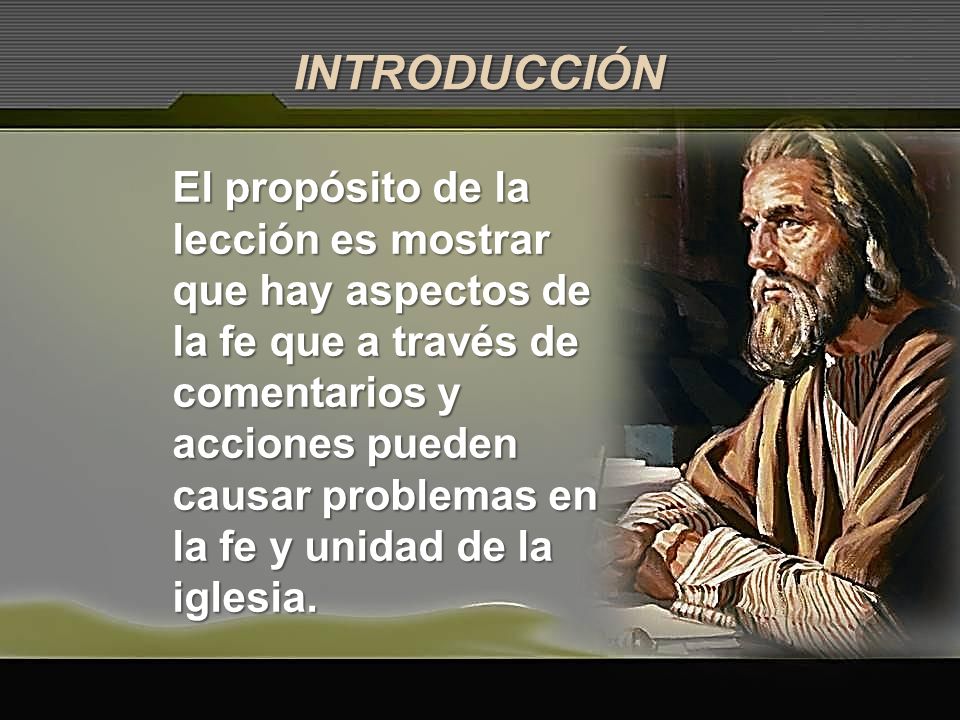 INTRODUCCIÓN

El propósito de la lección es mostrar que hay aspectos de la fe que a través de comentarios y acciones pueden causar problemas en la fe y unidad de la iglesia.